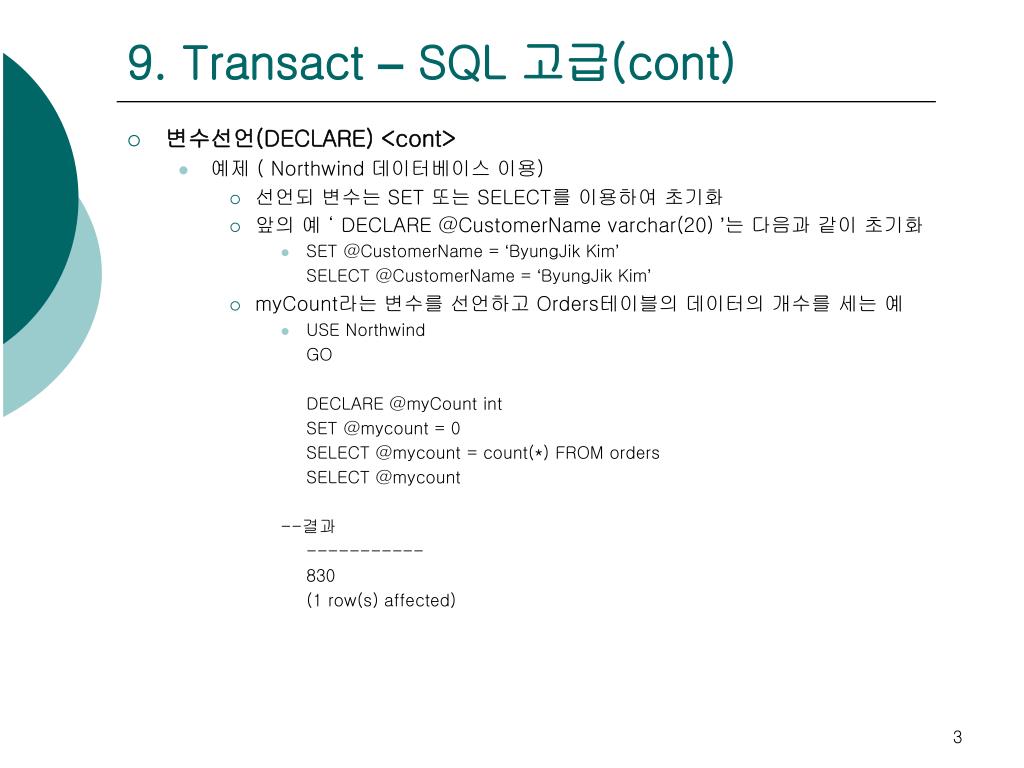 9. Transact – SQL 고급(cont)

변수선언(DECLARE) <cont>

예제 ( Northwind 데이터베이스 이용)

선언되 변수는 SET 또는 SELECT를 이용하여 초기화

앞의 예 ‘ DECLARE @CustomerName varchar(20) ’는 다음과 같이 초기화

SET @CustomerName = ‘ByungJik Kim’
SELECT @CustomerName = ‘ByungJik Kim’

myCount라는 변수를 선언하고 Orders테이블의 데이터의 개수를 세는 예

USE Northwind
GO

DECLARE @myCount int
SET @mycount = 0
SELECT @mycount = count(*) FROM orders
SELECT @mycount

--결과
-----------
830
(1 row(s) affected)

3